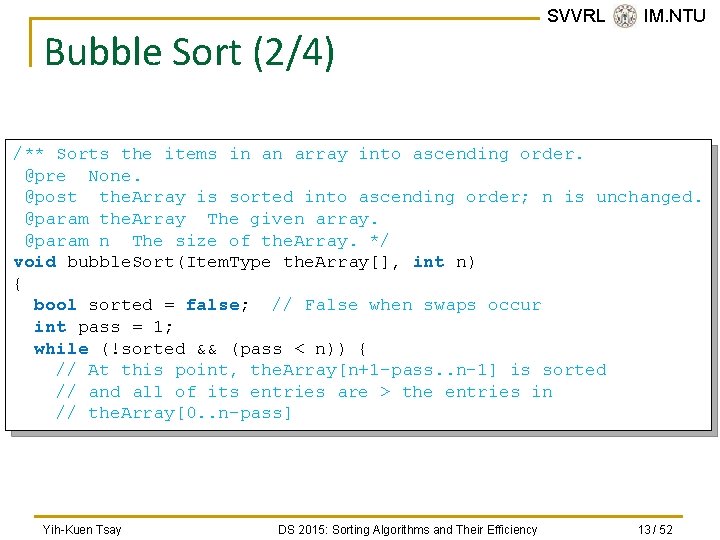 SVVRL IM.NTU

Bubble Sort (2/4)

/** Sorts the items in an array into ascending order.
 @pre  None.
 @post  theArray is sorted into ascending order; n is unchanged.
 @param theArray  The given array.
 @param n  The size of theArray. */
void bubbleSort(ItemType theArray[], int n)
{
  bool sorted = false;  // False when swaps occur
  int pass = 1;
  while (!sorted && (pass < n)) {
    // At this point, theArray[n+1-pass..n-1] is sorted
    // and all of its entries are > the entries in
    // theArray[0..n-pass]

Yih-Kuen Tsay

DS 2015: Sorting Algorithms and Their Efficiency

13 / 52